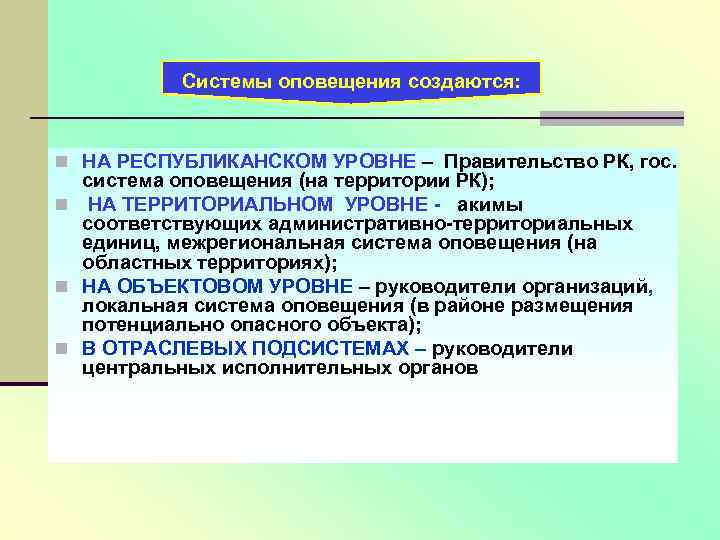 Системы оповещения создаются:

НА РЕСПУБЛИКАНСКОМ УРОВНЕ – Правительство РК, гос. система оповещения (на территории РК);

НА ТЕРРИТОРИАЛЬНОМ УРОВНЕ - акимы соответствующих административно-территориальных единиц, межрегиональная система оповещения (на областных территориях);

НА ОБЪЕКТОВОМ УРОВНЕ – руководители организаций, локальная система оповещения (в районе размещения потенциально опасного объекта);

В ОТРАСЛЕВЫХ ПОДСИСТЕМАХ – руководители центральных исполнительных органов